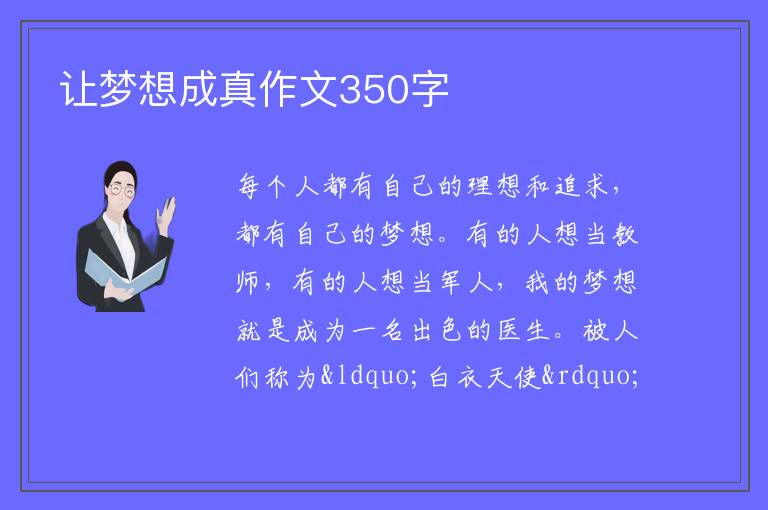 让梦想成真作文350字

每个人都有自己的理想和追求，都有自己的梦想。有的人想当教师，有的人想当军人，我的梦想就是成为一名出色的医生。被人们称为&ldquo;白衣天使&rdquo;